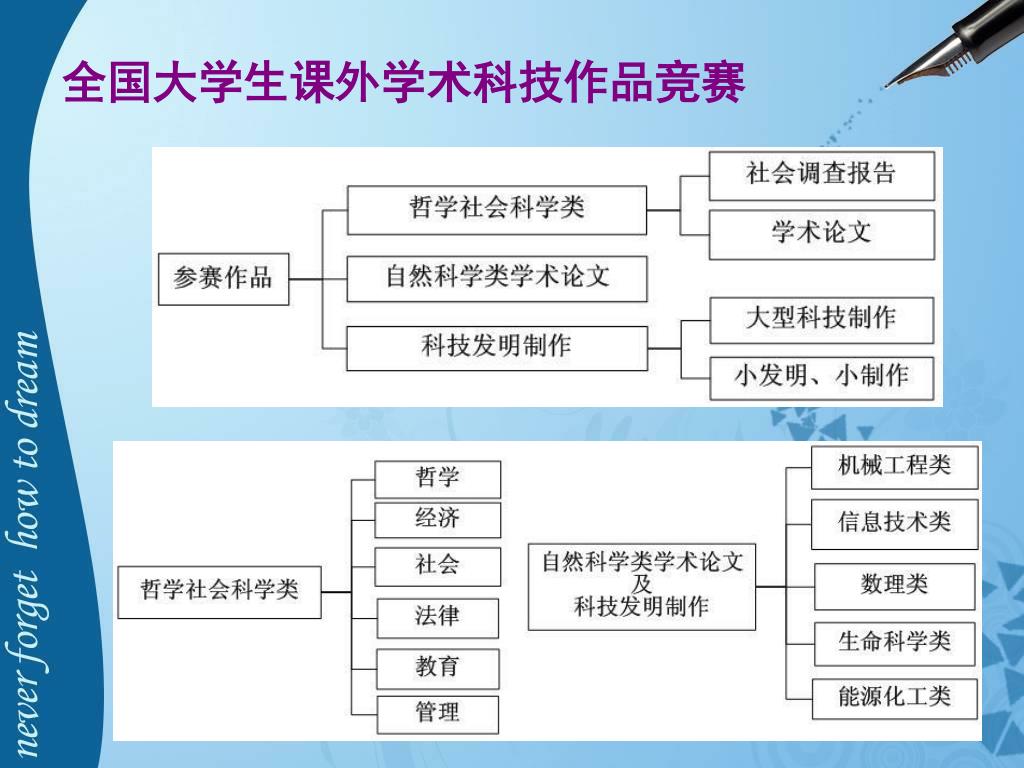 全国大学生课外学术科技作品竞赛

参赛作品

哲学社会科学类

自然科学类学术论文

科技发明制作

社会调查报告

学术论文

大型科技制作

小发明、小制作

哲学社会科学类

哲学

经济

社会

法律

教育

管理

自然科学类学术论文
及
科技发明制作

机械工程类

信息技术类

数理类

生命科学类

能源化工类

never forget how to dream